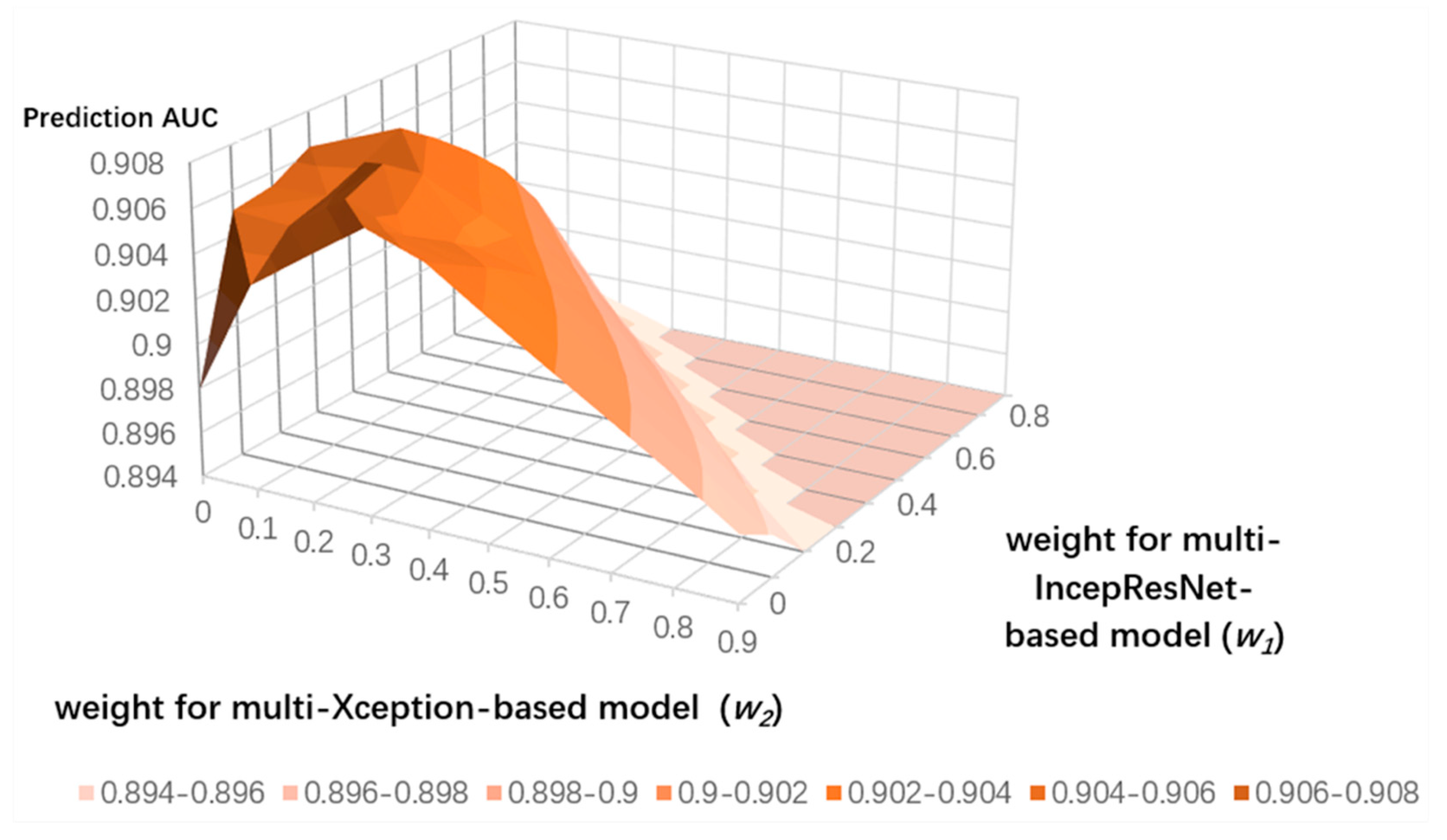 Prediction AUC

0.908
0.906
0.904
0.902
0.9
0.898
0.896
0.894

0
0.1
0.2
0.3
0.4
0.5
0.6
0.7
0.8
0.9

0
0.2
0.4
0.6
0.8

weight for multi-IncepResNet-based model ($w_1$)

weight for multi-Xception-based model ($w_2$)

0.894-0.896 0.896-0.898 0.898-0.9 0.9-0.902 0.902-0.904 0.904-0.906 0.906-0.908